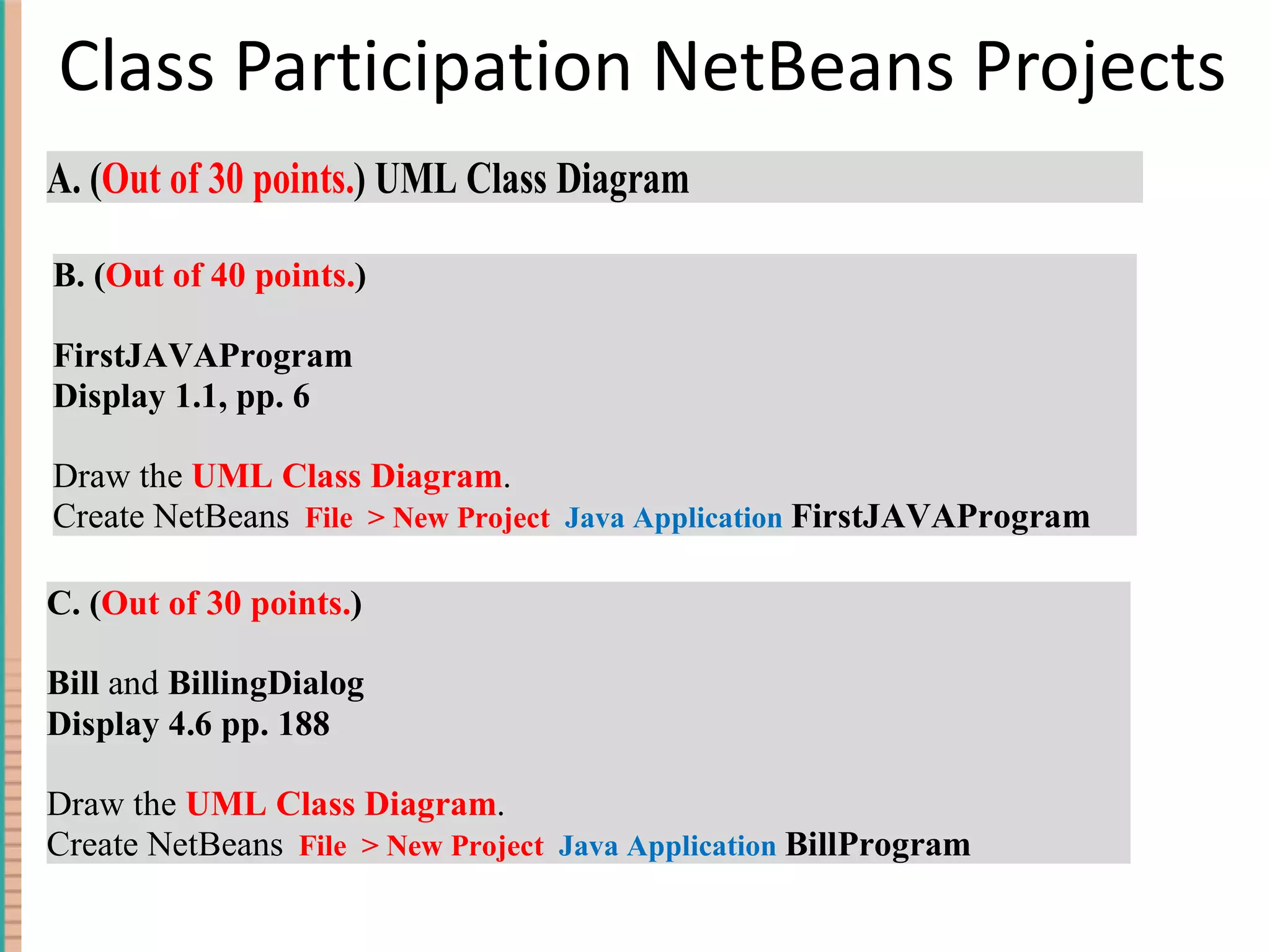 Class Participation NetBeans Projects

A. (Out of 30 points.) UML Class Diagram

B. (Out of 40 points.)

FirstJAVAProgram
Display 1.1, pp. 6

Draw the UML Class Diagram.
Create NetBeans File > New Project Java Application FirstJAVAProgram

C. (Out of 30 points.)

Bill and BillingDialog
Display 4.6 pp. 188

Draw the UML Class Diagram.
Create NetBeans File > New Project Java Application BillProgram